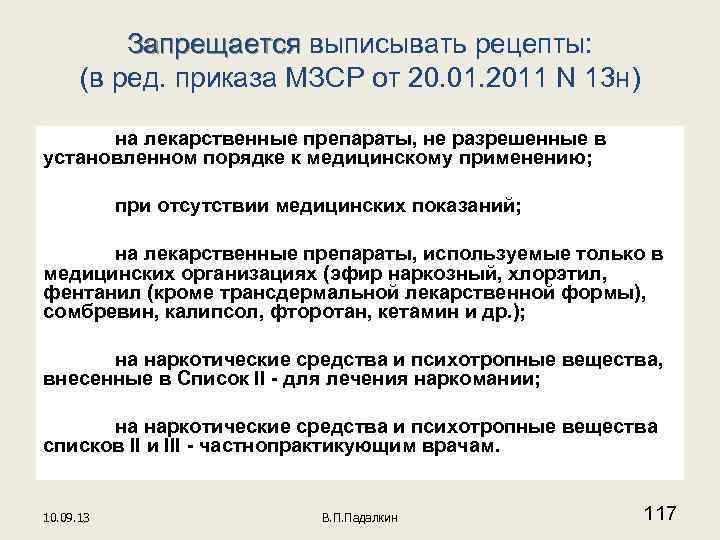 Запрещается выписывать рецепты:
(в ред. приказа МЗСР от 20.01.2011 N 13н)

на лекарственные препараты, не разрешенные в установленном порядке к медицинскому применению;

при отсутствии медицинских показаний;

на лекарственные препараты, используемые только в медицинских организациях (эфир наркозный, хлорэтил, фентанил (кроме трансдермальной лекарственной формы), сомбревин, калипсол, фторотан, кетамин и др.);

на наркотические средства и психотропные вещества, внесенные в Список II - для лечения наркомании;

на наркотические средства и психотропные вещества списков II и III - частнопрактикующим врачам.

10.09.13

В.П.Падалкин

117